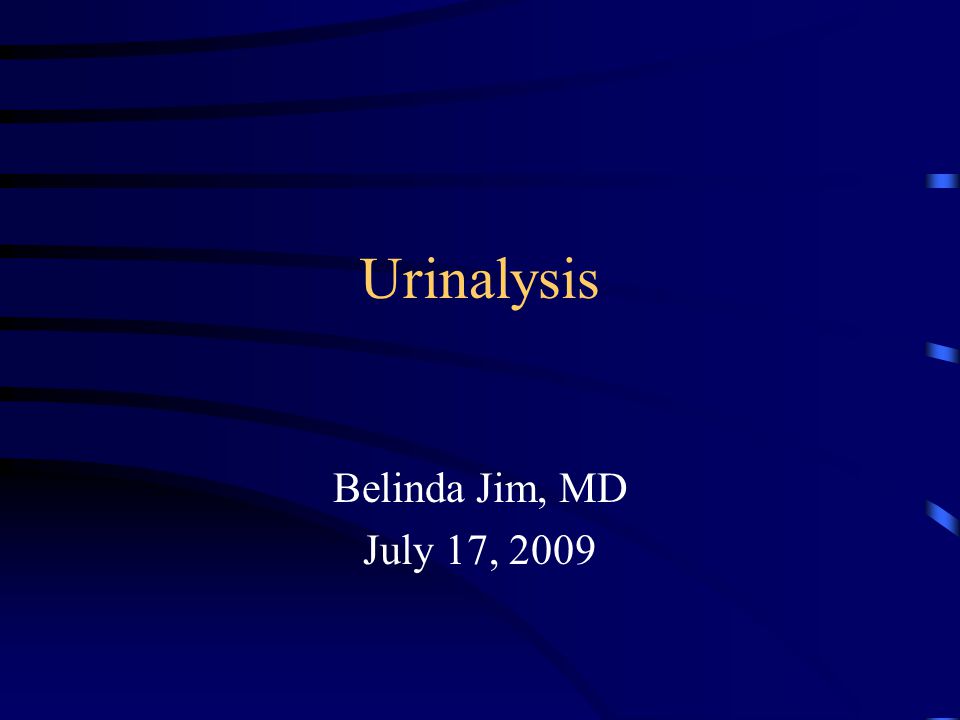 Urinalysis

Belinda Jim, MD
July 17, 2009